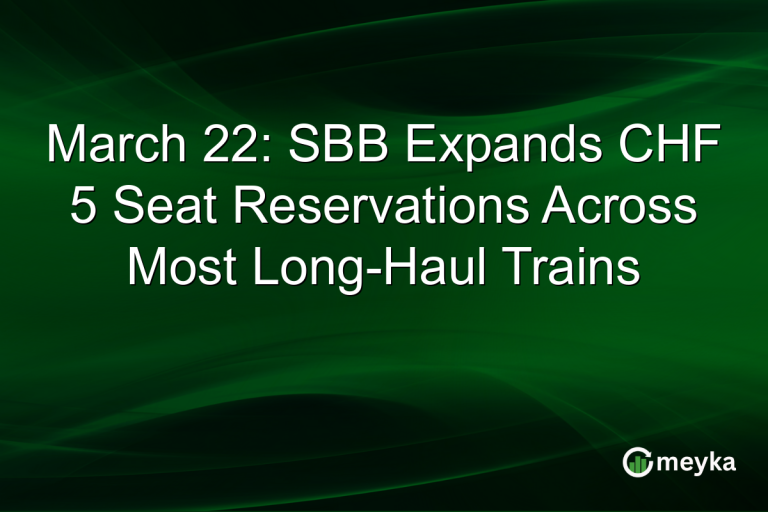 March 22: SBB Expands CHF 5 Seat Reservations Across Most Long-Haul Trains

meyka